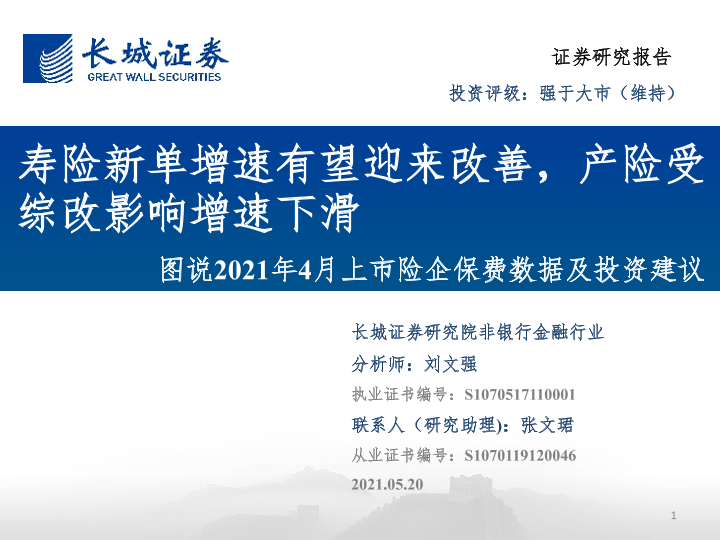 长城证券
GREAT WALL SECURITIES

证券研究报告

投资评级：强于大市（维持）

寿险新单增速有望迎来改善，产险受综改影响增速下滑

图说2021年4月上市险企保费数据及投资建议

长城证券研究院非银行金融行业

分析师：刘文强

执业证书编号：S1070517110001

联系人（研究助理)：张文珺

从业证书编号：S1070119120046

2021.05.20

1